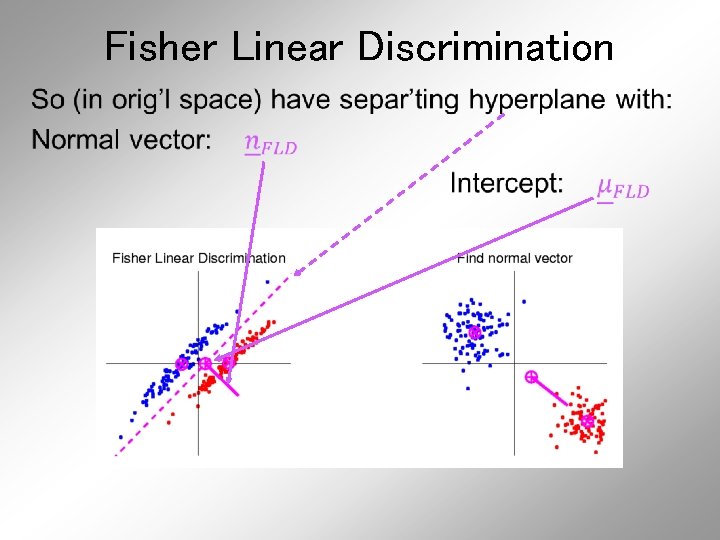 Fisher Linear Discrimination

So (in orig'l space) have separ'ting hyperplane with:

Normal vector: $\underline{n}_{FLD}$

Intercept: $\underline{\mu}_{FLD}$

Fisher Linear Discrimination

Find normal vector